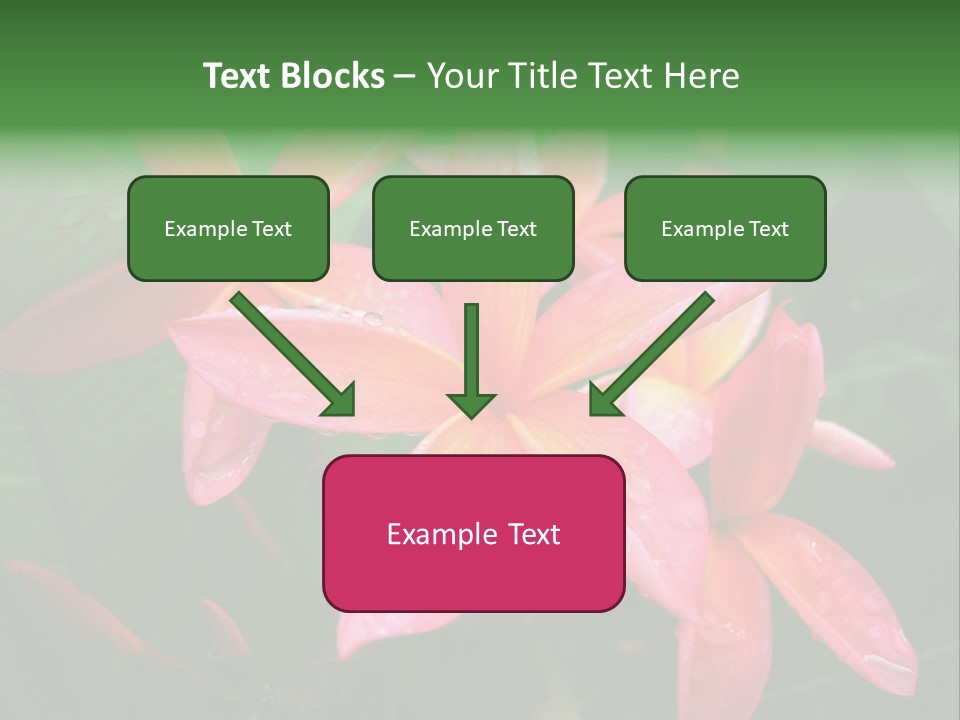 Text Blocks – Your Title Text Here

Example Text

Example Text

Example Text

Example Text